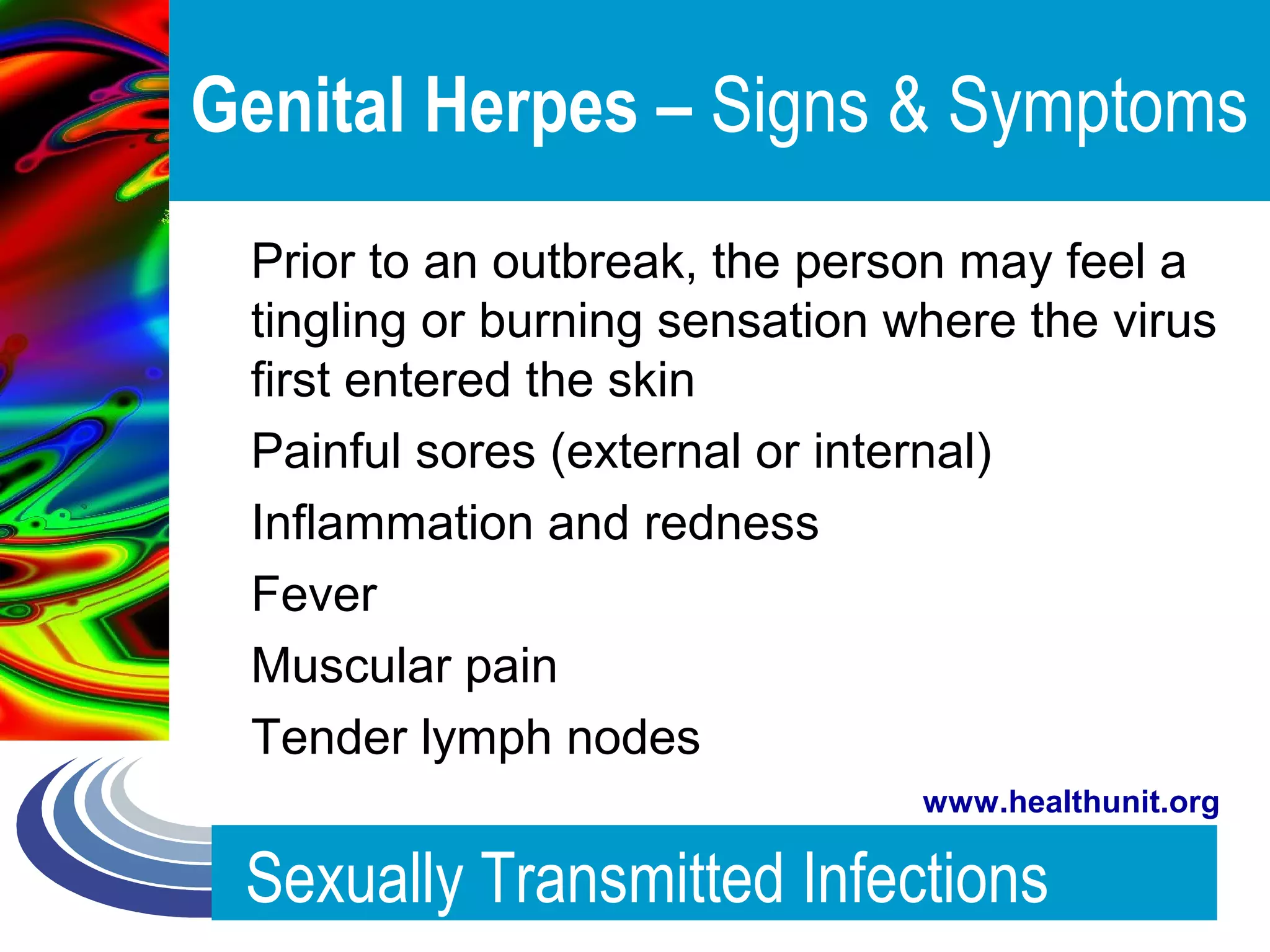 Genital Herpes – Signs & Symptoms

Prior to an outbreak, the person may feel a tingling or burning sensation where the virus first entered the skin

Painful sores (external or internal)

Inflammation and redness

Fever

Muscular pain

Tender lymph nodes

www.healthunit.org

Sexually Transmitted Infections